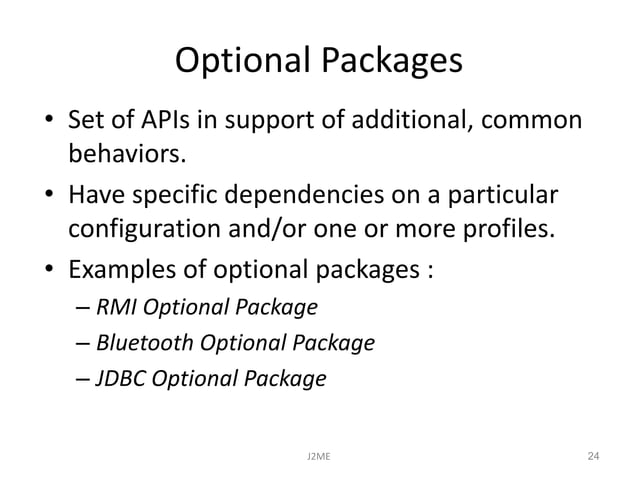 Optional Packages

• Set of APIs in support of additional, common behaviors.

• Have specific dependencies on a particular configuration and/or one or more profiles.

• Examples of optional packages :
– RMI Optional Package
– Bluetooth Optional Package
– JDBC Optional Package

J2ME

24